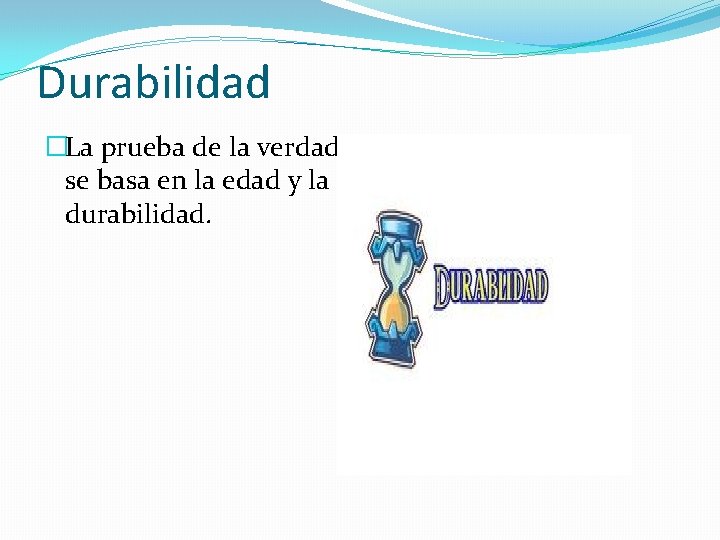 Durabilidad

La prueba de la verdad se basa en la edad y la durabilidad.

DURABILIDAD